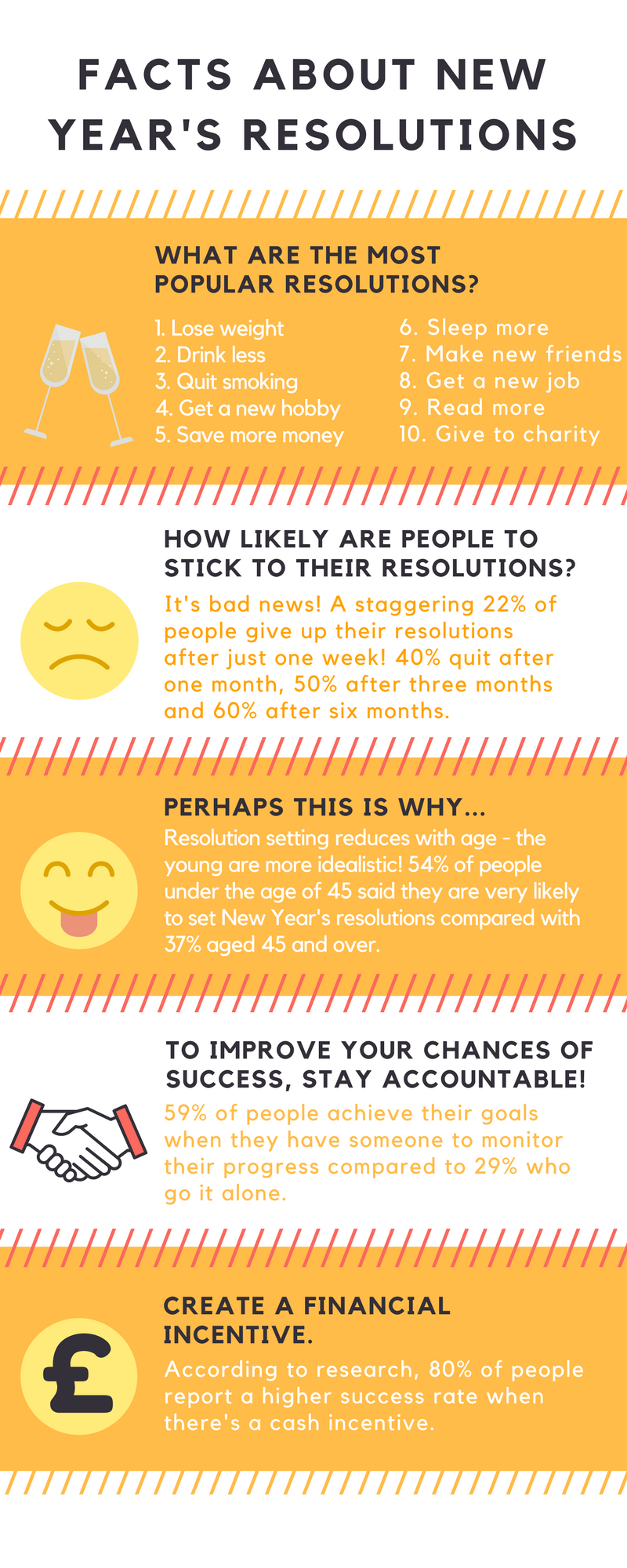 FACTS ABOUT NEW YEAR'S RESOLUTIONS

WHAT ARE THE MOST POPULAR RESOLUTIONS?

1. Lose weight
2. Drink less
3. Quit smoking
4. Get a new hobby
5. Save more money

6. Sleep more
7. Make new friends
8. Get a new job
9. Read more
10. Give to charity

HOW LIKELY ARE PEOPLE TO STICK TO THEIR RESOLUTIONS?

It's bad news! A staggering 22% of people give up their resolutions after just one week! 40% quit after one month, 50% after three months and 60% after six months.

PERHAPS THIS IS WHY...

Resolution setting reduces with age - the young are more idealistic! 54% of people under the age of 45 said they are very likely to set New Year's resolutions compared with 37% aged 45 and over.

TO IMPROVE YOUR CHANCES OF SUCCESS, STAY ACCOUNTABLE!

59% of people achieve their goals when they have someone to monitor their progress compared to 29% who go it alone.

CREATE A FINANCIAL INCENTIVE.

According to research, 80% of people report a higher success rate when there's a cash incentive.

£